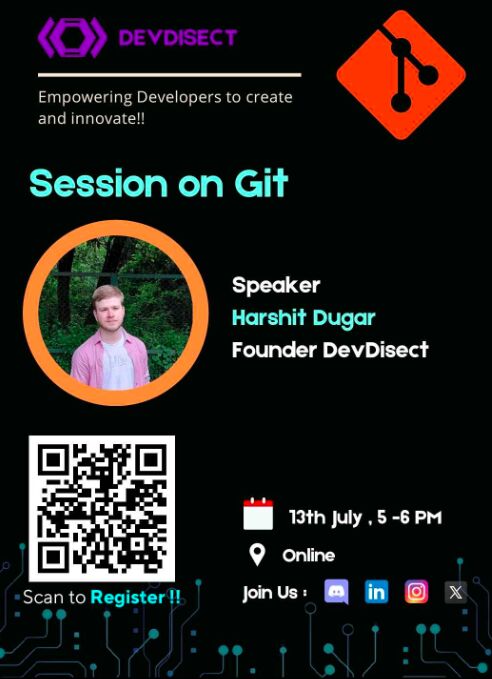 DEVDISECT

Empowering Developers to create and innovate!!

Session on Git

Speaker
Harshit Dugar
Founder DevDisect

Scan to Register !!

13th July , 5 -6 PM

Online

Join Us :